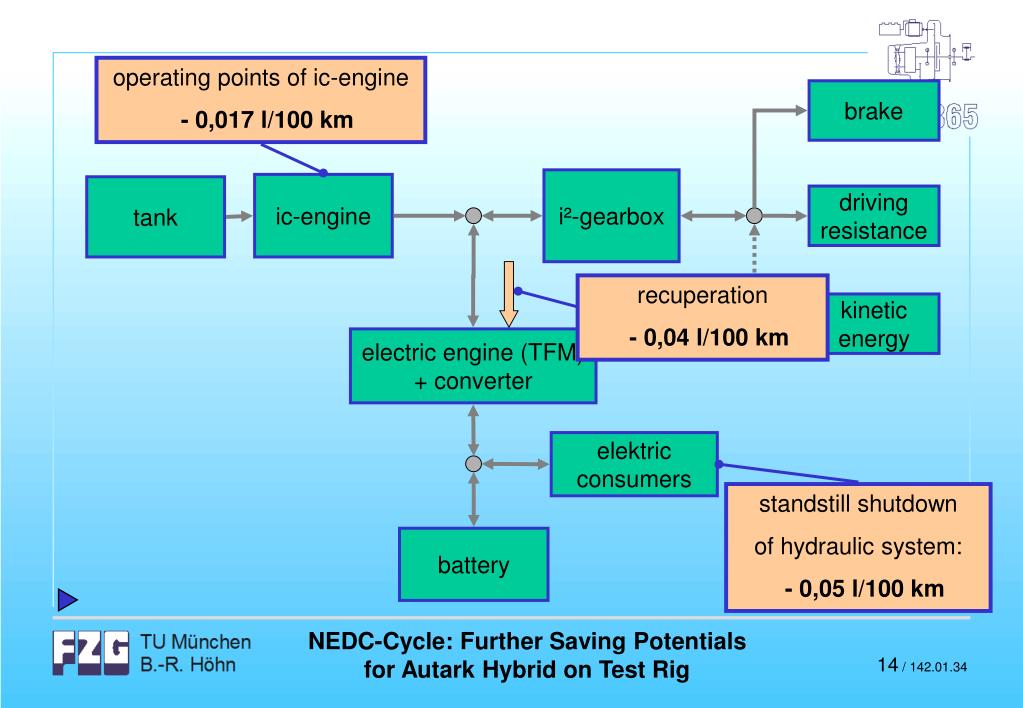 operating points of ic-engine

- 0,017 l/100 km

brake

365

tank

ic-engine

i²-gearbox

driving resistance

recuperation

- 0,04 l/100 km

kinetic energy

electric engine (TFM) + converter

elektric consumers

standstill shutdown

of hydraulic system:

- 0,05 l/100 km

battery

FZG TU München B.-R. Höhn

NEDC-Cycle: Further Saving Potentials for Autark Hybrid on Test Rig

14 / 142.01.34